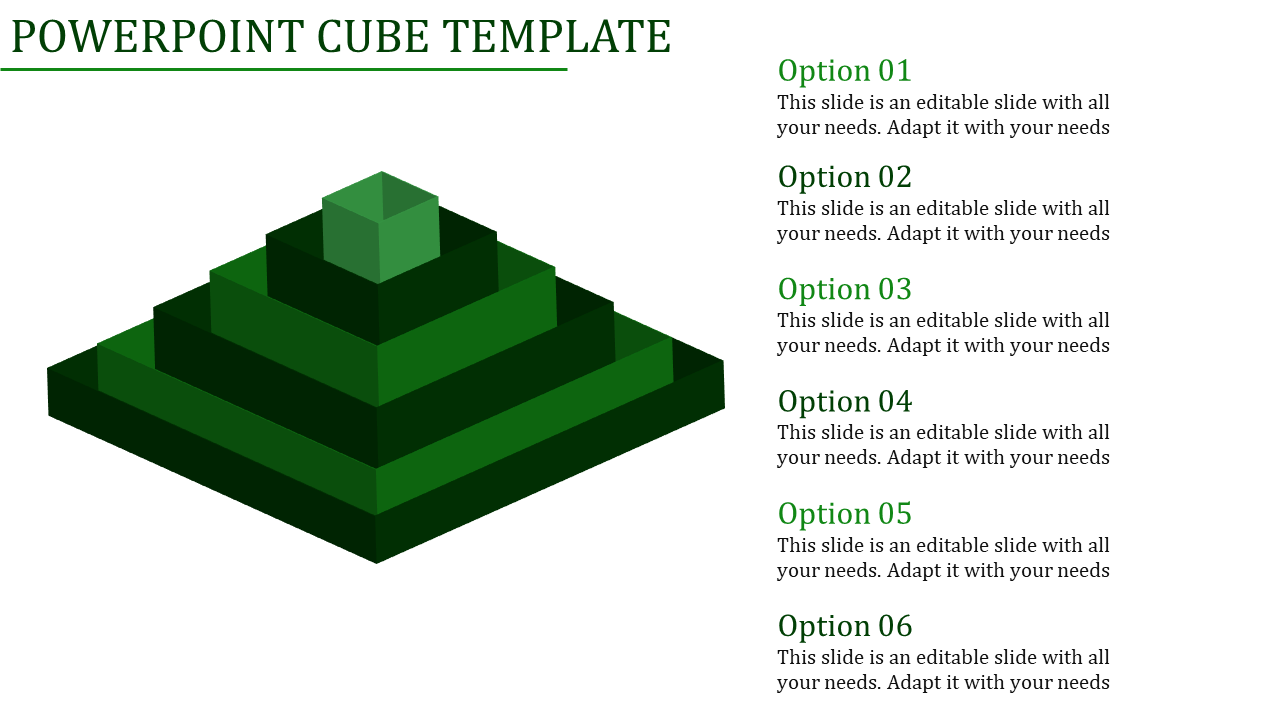 POWERPOINT CUBE TEMPLATE

Option 01
This slide is an editable slide with all your needs. Adapt it with your needs

Option 02
This slide is an editable slide with all your needs. Adapt it with your needs

Option 03
This slide is an editable slide with all your needs. Adapt it with your needs

Option 04
This slide is an editable slide with all your needs. Adapt it with your needs

Option 05
This slide is an editable slide with all your needs. Adapt it with your needs

Option 06
This slide is an editable slide with all your needs. Adapt it with your needs